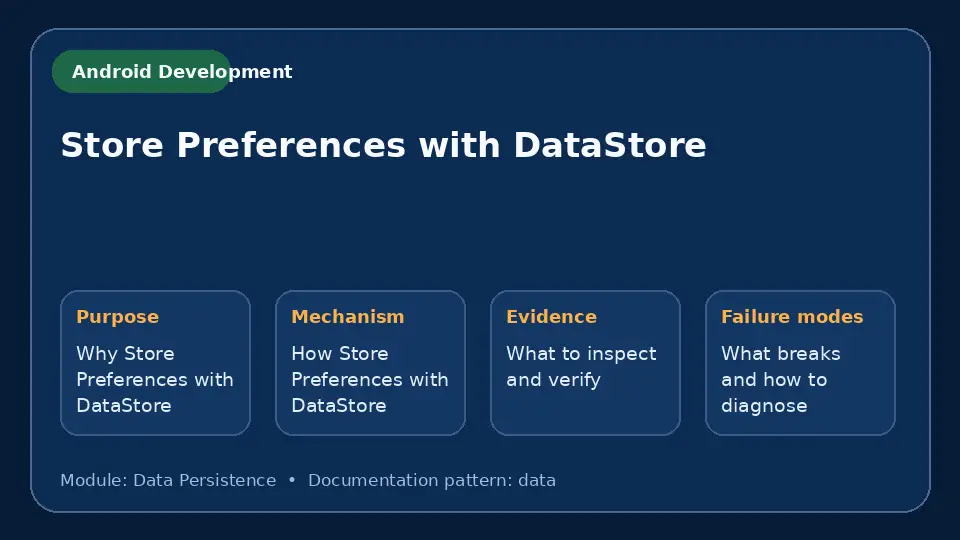 Android Development

Store Preferences with DataStore

Purpose
Why Store Preferences with DataStore

Mechanism
How Store Preferences with DataStore

Evidence
What to inspect and verify

Failure modes
What breaks and how to diagnose

Module: Data Persistence • Documentation pattern: data